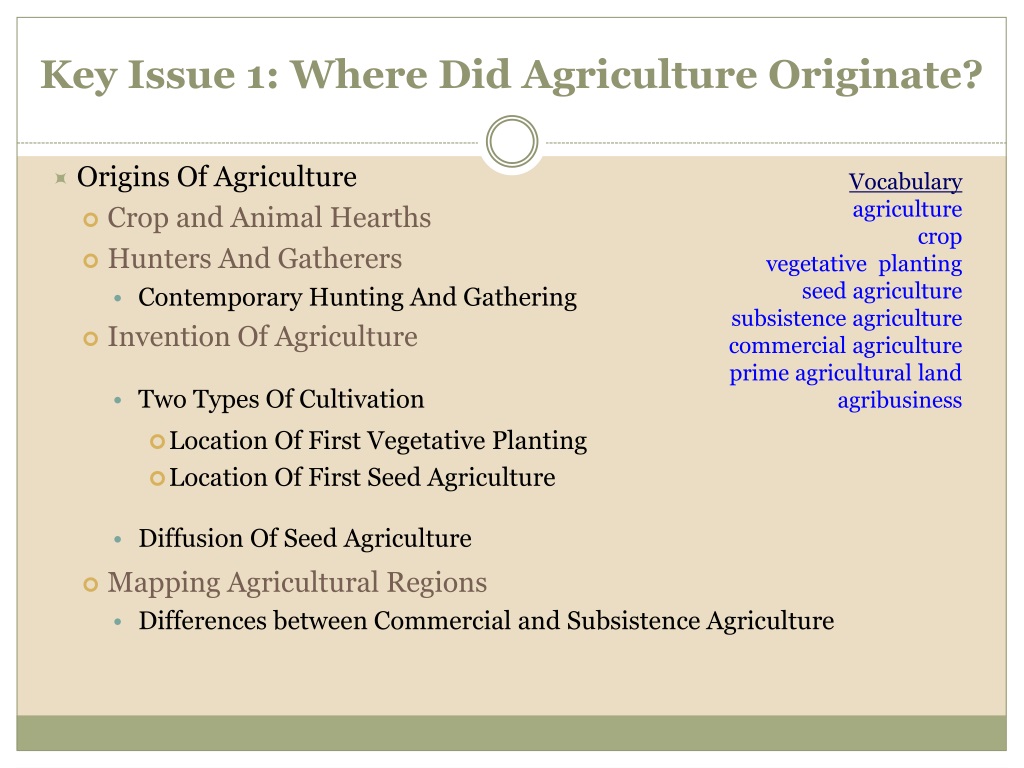 Key Issue 1: Where Did Agriculture Originate?

Origins Of Agriculture
Crop and Animal Hearths
Hunters And Gatherers
Contemporary Hunting And Gathering
Invention Of Agriculture
Two Types Of Cultivation
Location Of First Vegetative Planting
Location Of First Seed Agriculture
Diffusion Of Seed Agriculture
Mapping Agricultural Regions
Differences between Commercial and Subsistence Agriculture

Vocabulary
agriculture
crop
vegetative planting
seed agriculture
subsistence agriculture
commercial agriculture
prime agricultural land
agribusiness